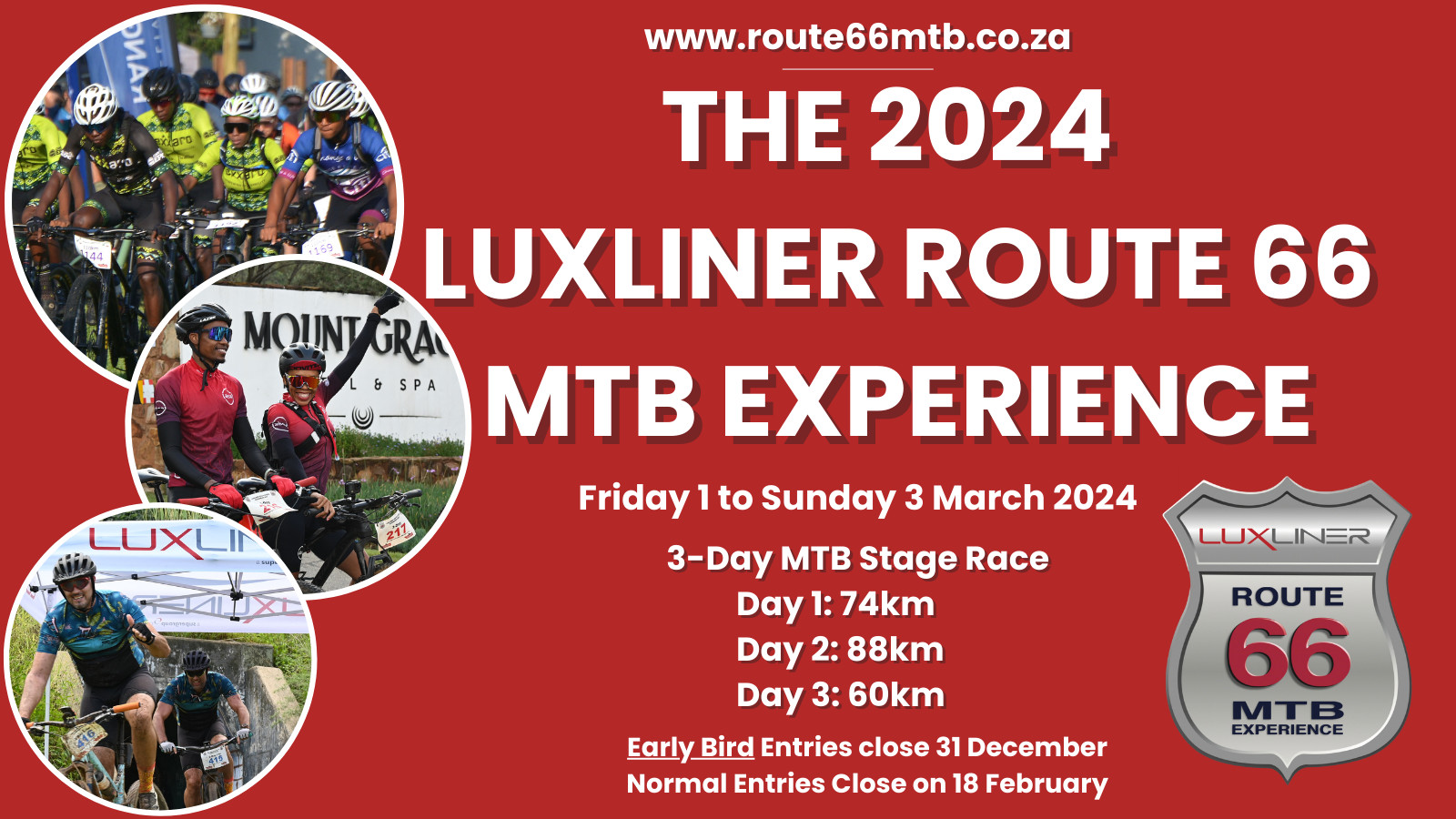 www.route66mtb.co.za

THE 2024 LUXLINER ROUTE 66 MTB EXPERIENCE

Friday 1 to Sunday 3 March 2024

3-Day MTB Stage Race
Day 1: 74km
Day 2: 88km
Day 3: 60km

Early Bird Entries close 31 December
Normal Entries Close on 18 February

LUXLINER
ROUTE
66
MTB
EXPERIENCE

MOUNT GRAC
L & SPA

LUXLI

144
159
211
416
415